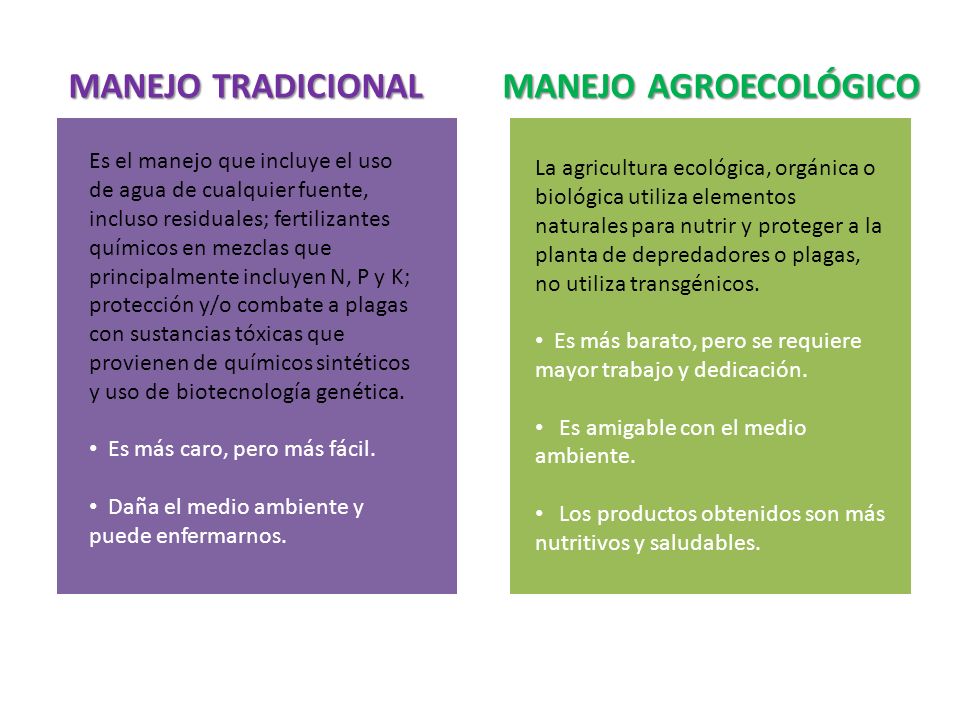 MANEJO TRADICIONAL

Es el manejo que incluye el uso de agua de cualquier fuente, incluso residuales; fertilizantes químicos en mezclas que principalmente incluyen N, P y K; protección y/o combate a plagas con sustancias tóxicas que provienen de químicos sintéticos y uso de biotecnología genética.

• Es más caro, pero más fácil.

• Daña el medio ambiente y puede enfermarnos.

MANEJO AGROECOLÓGICO

La agricultura ecológica, orgánica o biológica utiliza elementos naturales para nutrir y proteger a la planta de depredadores o plagas, no utiliza transgénicos.

• Es más barato, pero se requiere mayor trabajo y dedicación.

• Es amigable con el medio ambiente.

• Los productos obtenidos son más nutritivos y saludables.